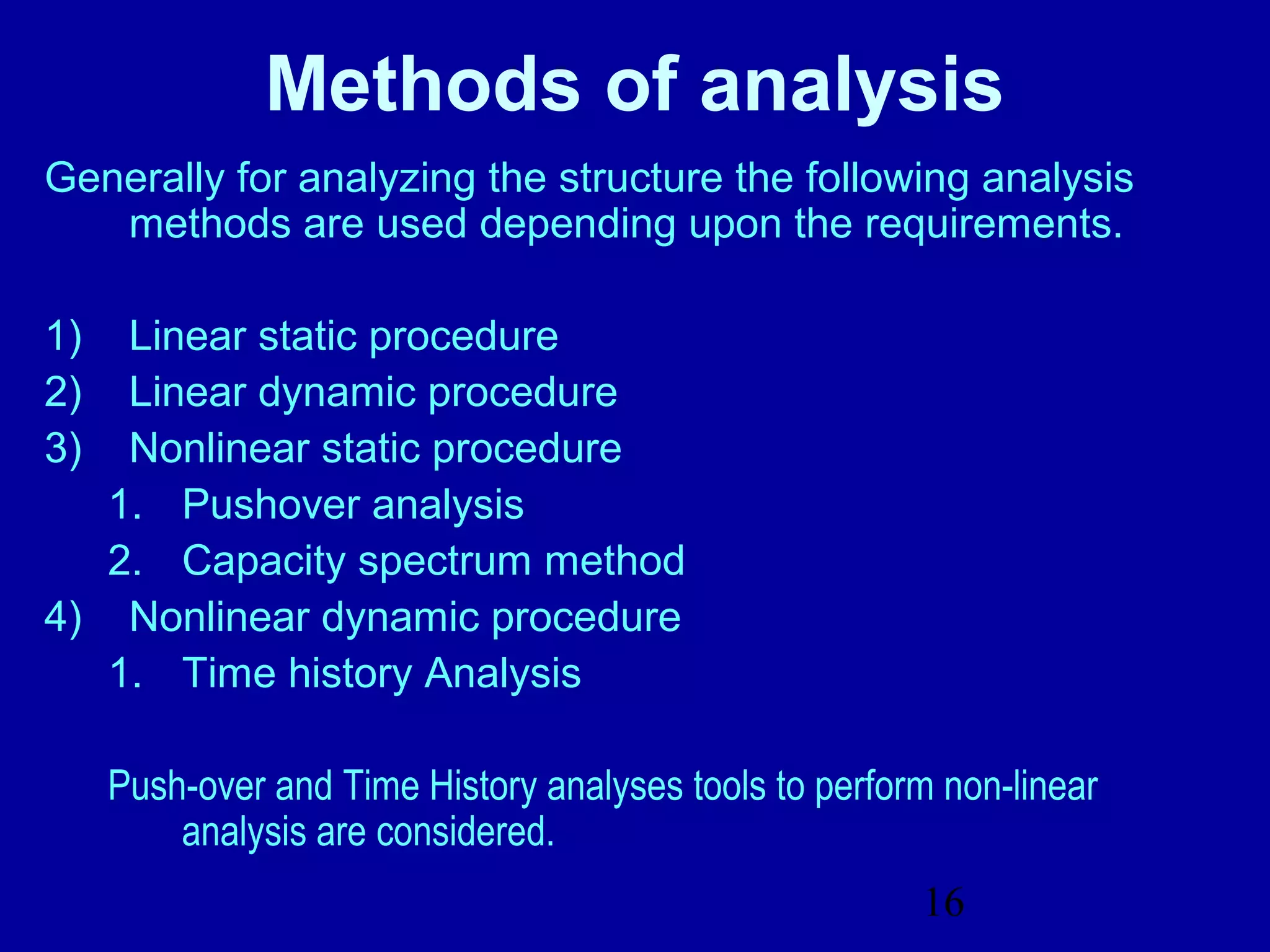 Methods of analysis

Generally for analyzing the structure the following analysis methods are used depending upon the requirements.

1) Linear static procedure
2) Linear dynamic procedure
3) Nonlinear static procedure
1. Pushover analysis
2. Capacity spectrum method
4) Nonlinear dynamic procedure
1. Time history Analysis

Push-over and Time History analyses tools to perform non-linear analysis are considered.

16